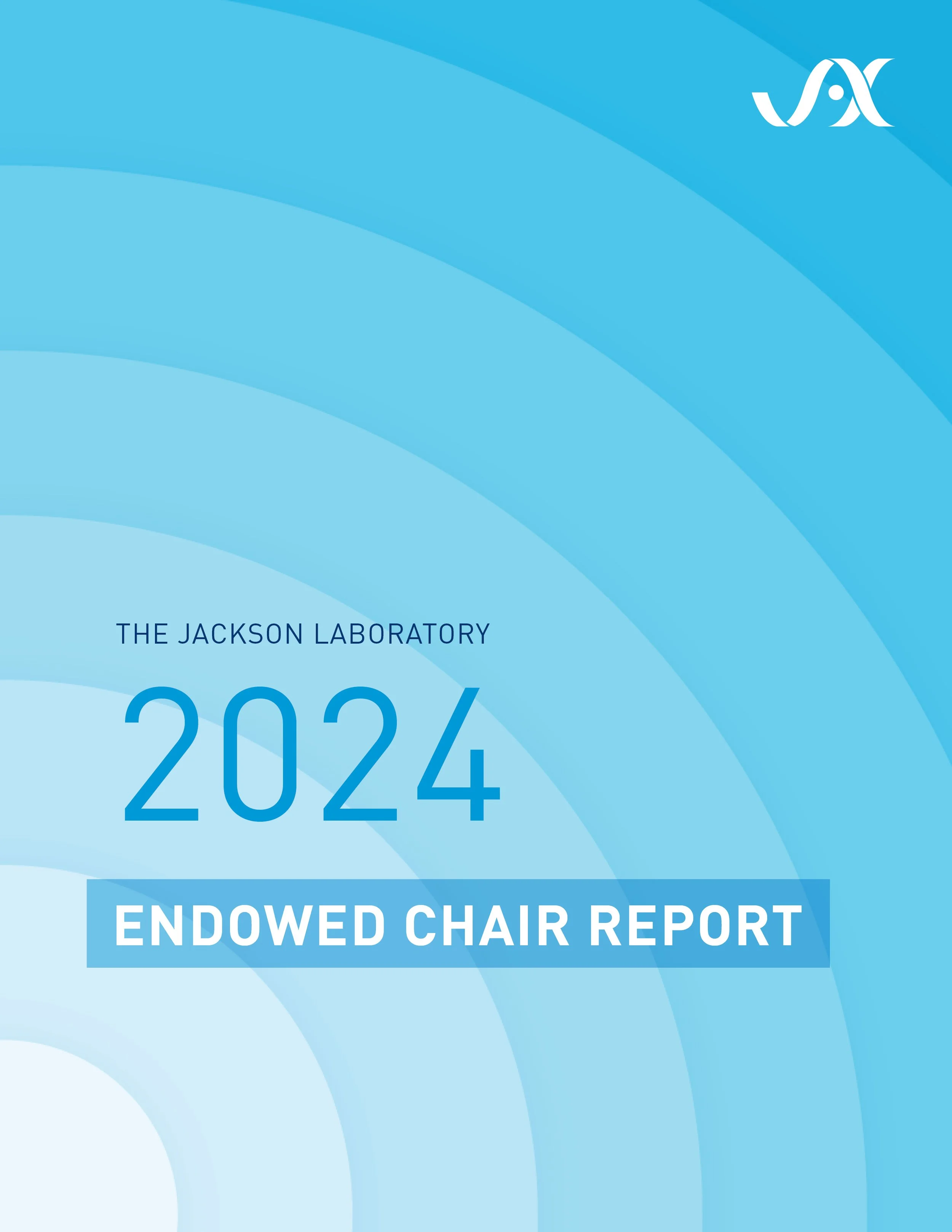 JAX

THE JACKSON LABORATORY

2024

ENDOWED CHAIR REPORT